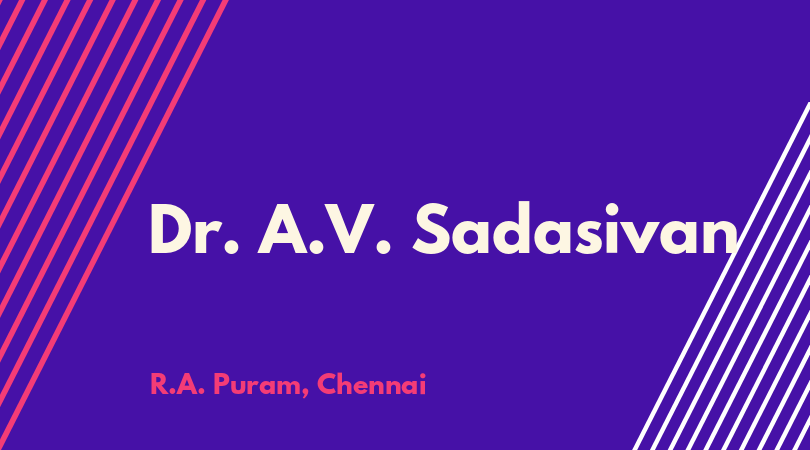 Dr. A.V. Sadasivan

R.A. Puram, Chennai